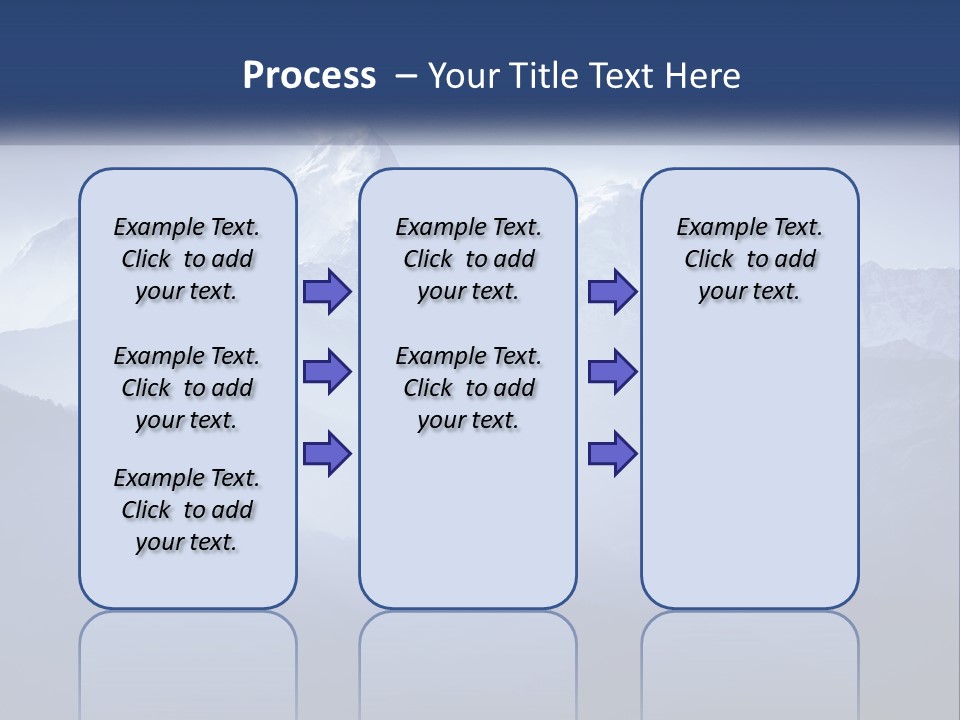 Process – Your Title Text Here

Example Text. Click to add your text.

Example Text. Click to add your text.

Example Text. Click to add your text.

Example Text. Click to add your text.

Example Text. Click to add your text.

Example Text. Click to add your text.